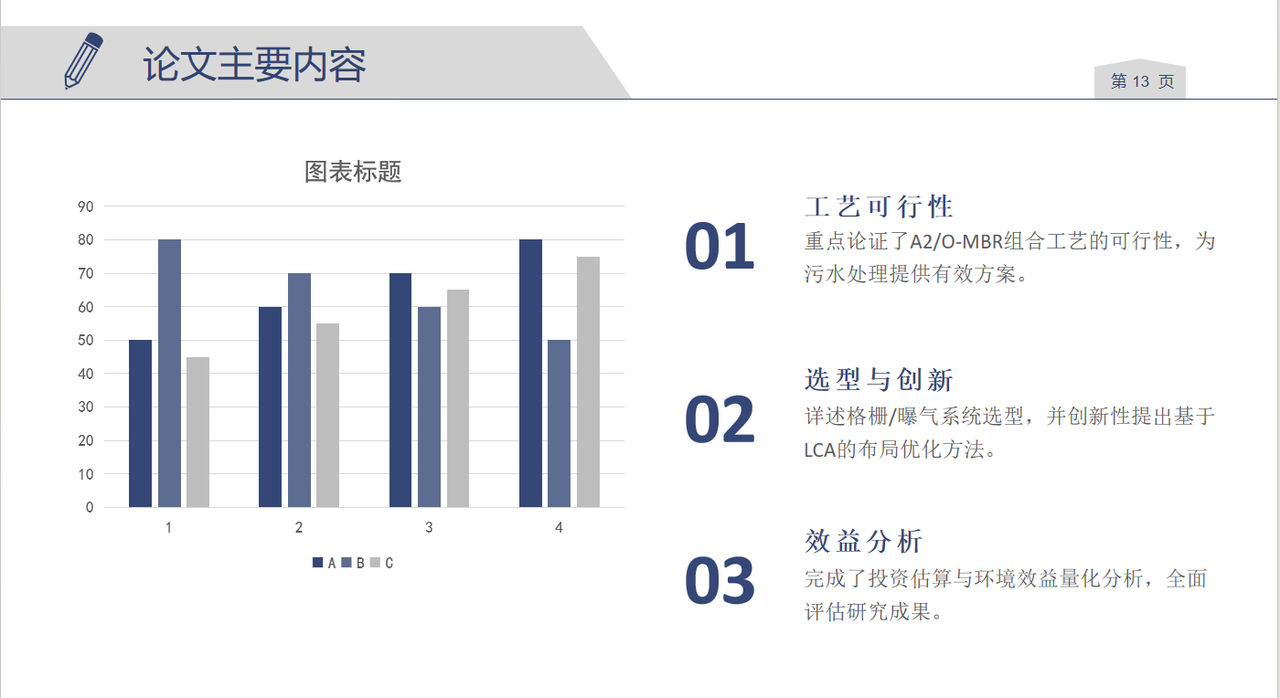 论文主要内容

第 13 页

图表标题

90
80
70
60
50
40
30
20
10
0

1 2 3 4

A B C

01
工艺可行性
重点论证了A2/O-MBR组合工艺的可行性，为污水处理提供有效方案。

02
选型与创新
详述格栅/曝气系统选型，并创新性提出基于LCA的布局优化方法。

03
效益分析
完成了投资估算与环境效益量化分析，全面评估研究成果。